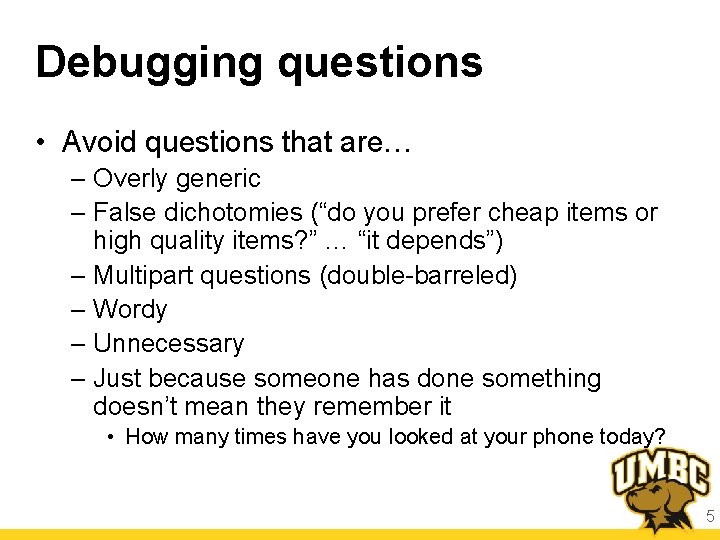 Debugging questions

• Avoid questions that are…
– Overly generic
– False dichotomies (“do you prefer cheap items or high quality items?” … “it depends”)
– Multipart questions (double-barreled)
– Wordy
– Unnecessary
– Just because someone has done something doesn’t mean they remember it
• How many times have you looked at your phone today?

UMBC

5